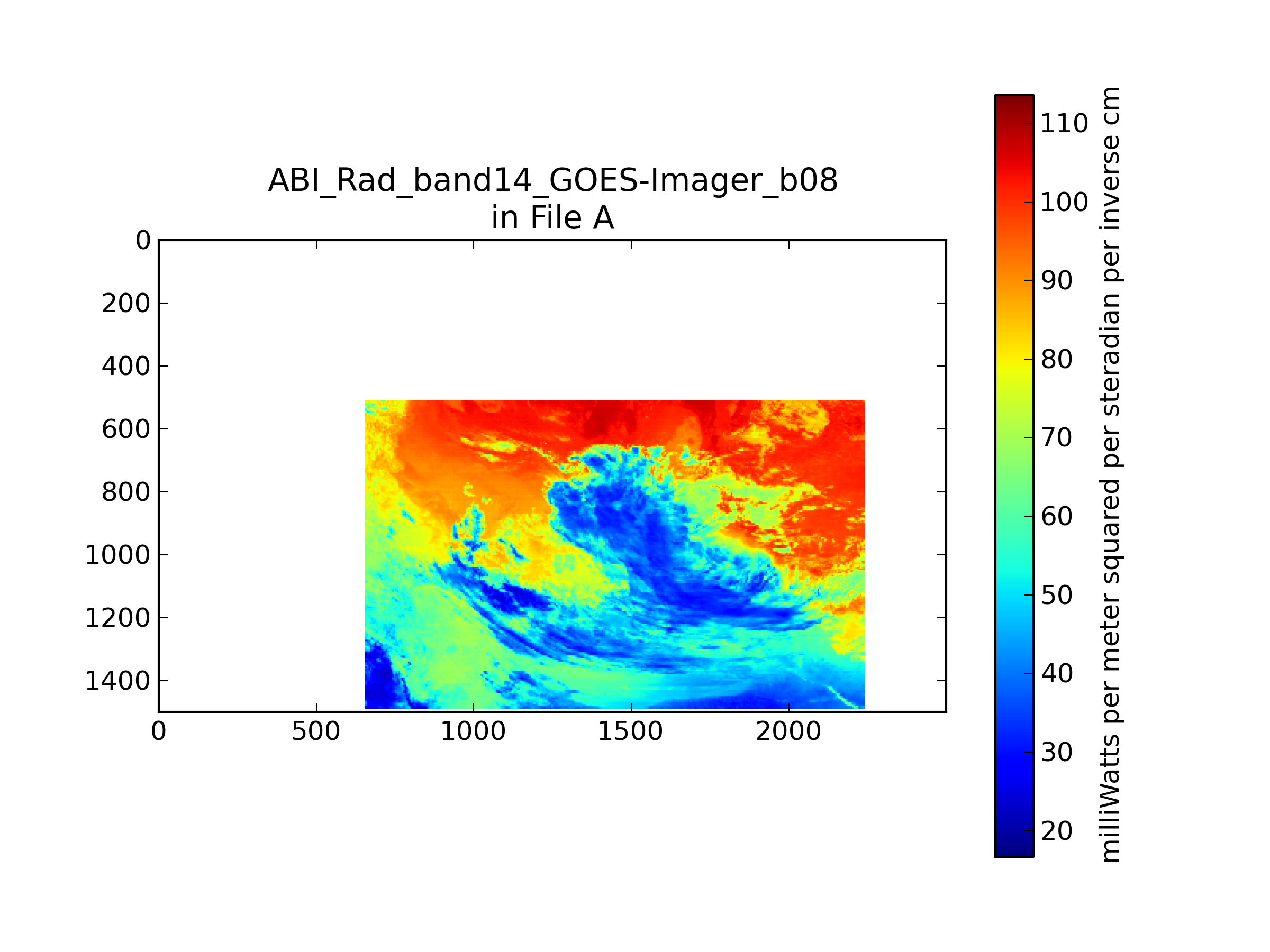 ABI_Rad_band14_GOES-Imager_b08
in File A

0
200
400
600
800
1000
1200
1400

0
500
1000
1500
2000

110
100
90
80
70
60
50
40
30
20

milliWatts per meter squared per steradian per inverse cm